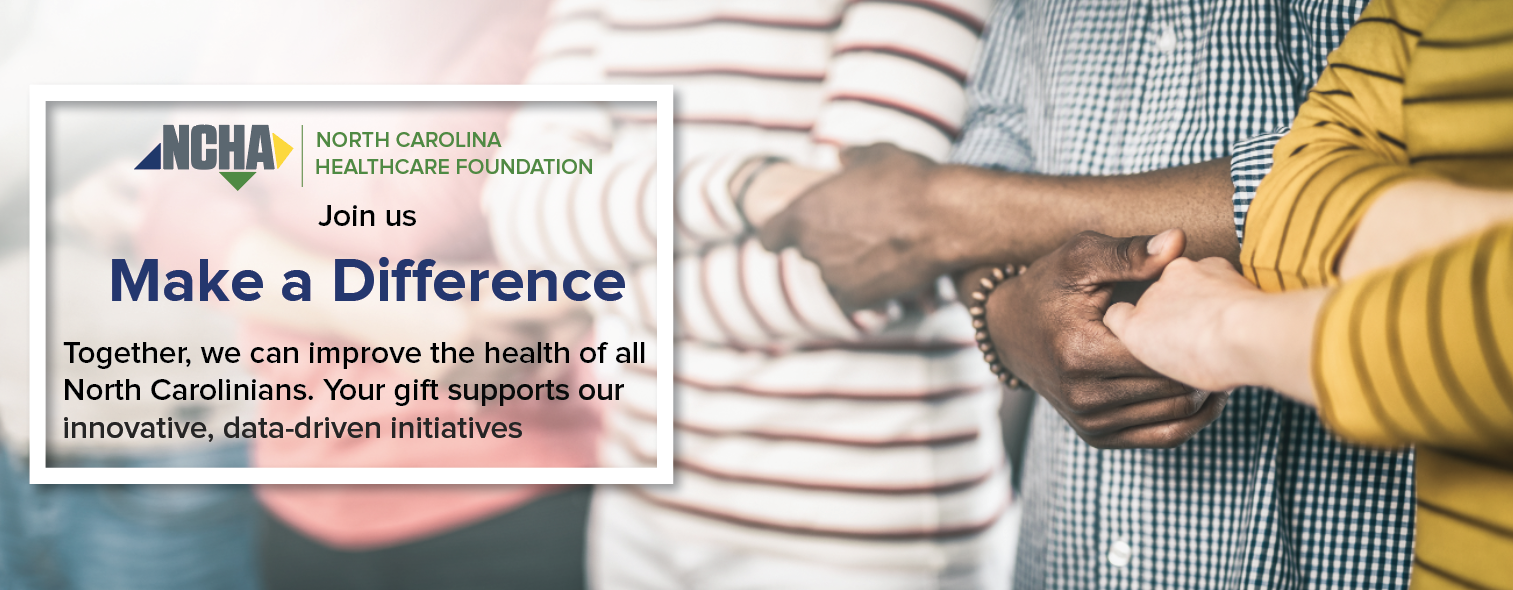 NCHA
NORTH CAROLINA
HEALTHCARE FOUNDATION

Join us

Make a Difference

Together, we can improve the health of all North Carolinians. Your gift supports our innovative, data-driven initiatives